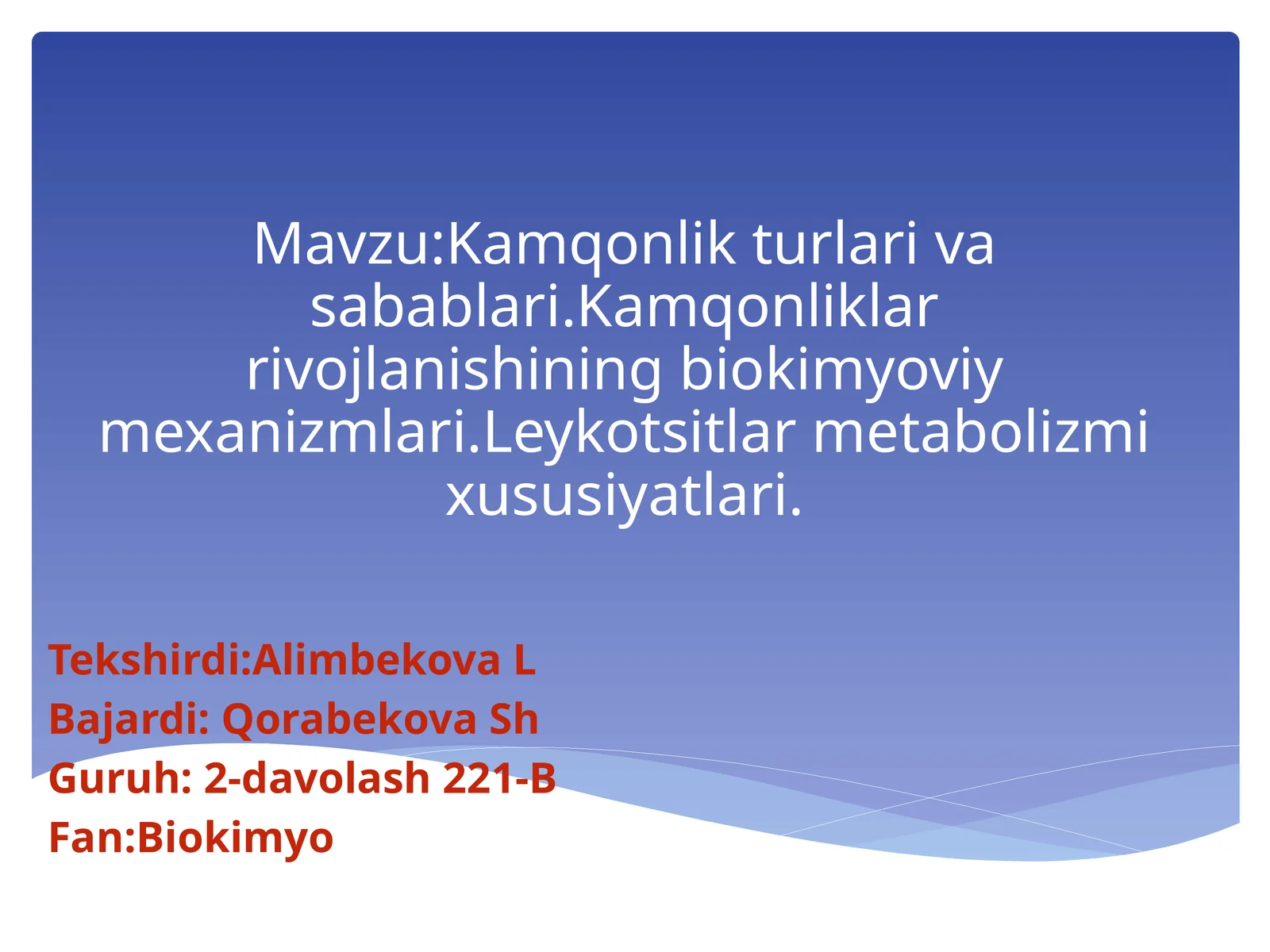 Mavzu:Kamqonlik turlari va sabablari.Kamqonliklar rivojlanishining biokimyoviy mexanizmlari.Leykotsitlar metabolizmi xususiyatlari.

Tekshirdi:Alimbekova L
Bajardi: Qorabekova Sh
Guruh: 2-davolash 221-B
Fan:Biokimyo